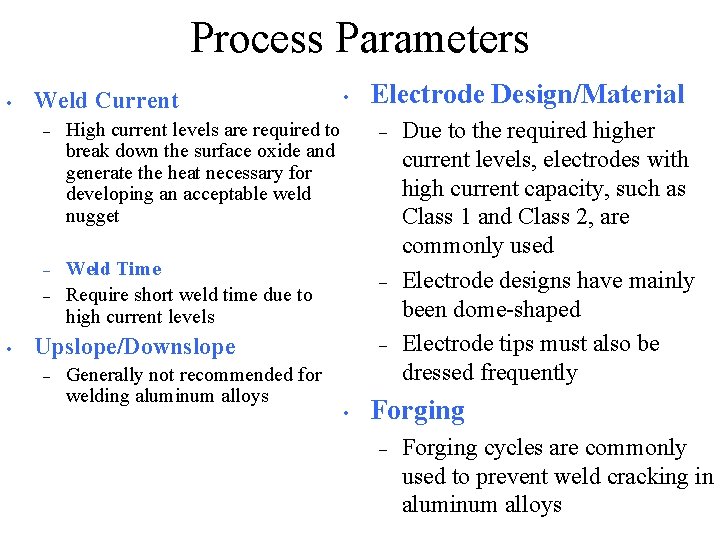 Process Parameters

• Weld Current
– High current levels are required to break down the surface oxide and generate the heat necessary for developing an acceptable weld nugget

– Weld Time
– Require short weld time due to high current levels

• Upslope/Downslope
– Generally not recommended for welding aluminum alloys

• Electrode Design/Material
– Due to the required higher current levels, electrodes with high current capacity, such as Class 1 and Class 2, are commonly used
– Electrode designs have mainly been dome-shaped
– Electrode tips must also be dressed frequently

• Forging
– Forging cycles are commonly used to prevent weld cracking in aluminum alloys